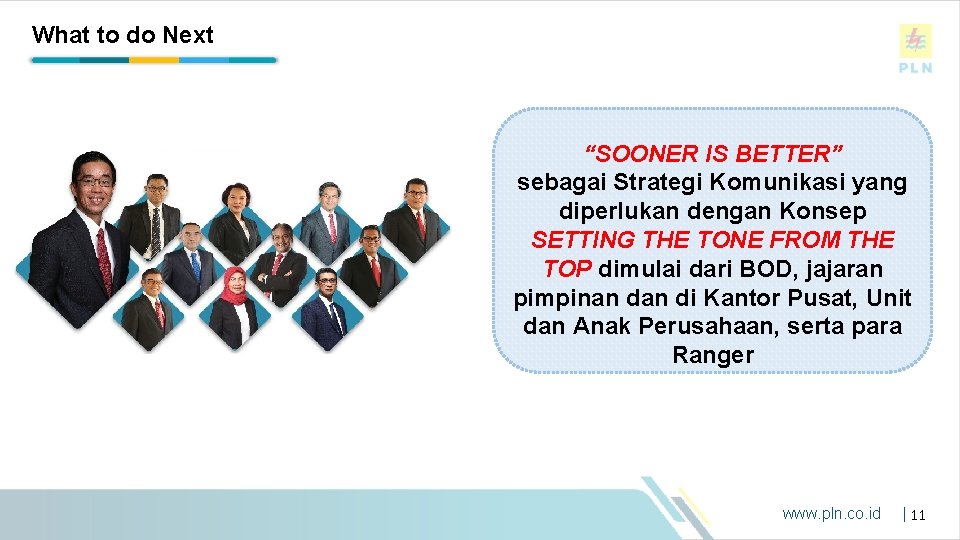 What to do Next

PLN

"SOONER IS BETTER" sebagai Strategi Komunikasi yang diperlukan dengan Konsep SETTING THE TONE FROM THE TOP dimulai dari BOD, jajaran pimpinan dan di Kantor Pusat, Unit dan Anak Perusahaan, serta para Ranger

www.pln.co.id | 11